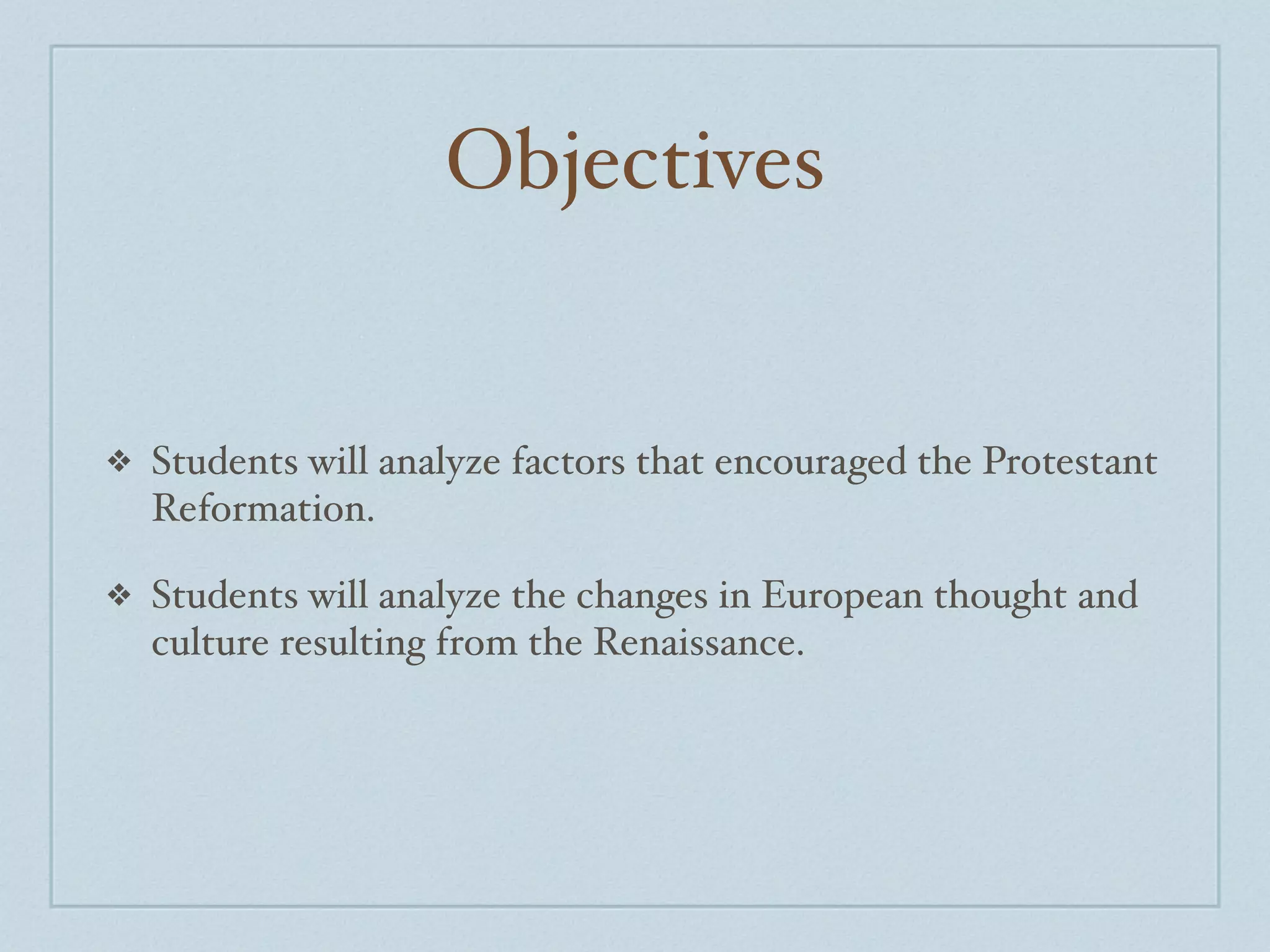 Objectives

❖ Students will analyze factors that encouraged the Protestant Reformation.

❖ Students will analyze the changes in European thought and culture resulting from the Renaissance.